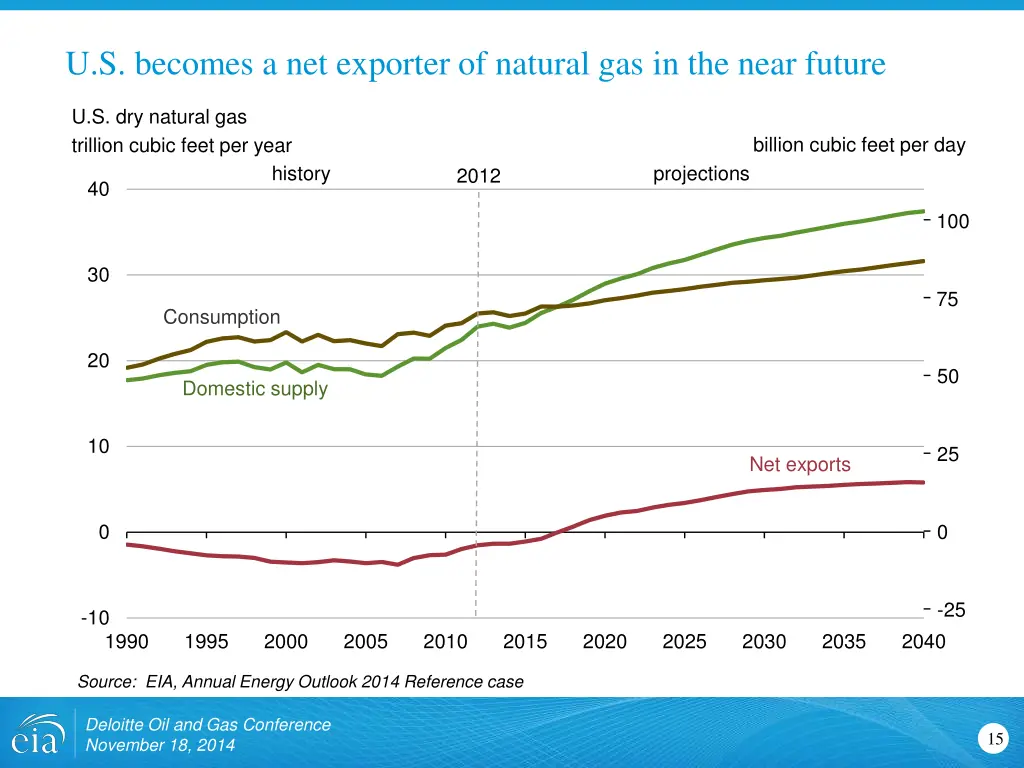 U.S. becomes a net exporter of natural gas in the near future

U.S. dry natural gas
trillion cubic feet per year

billion cubic feet per day

history

2012

projections

40
30
20
10
0
-10

100
75
50
25
0
-25

Consumption

Domestic supply

Net exports

1990 1995 2000 2005 2010 2015 2020 2025 2030 2035 2040

Source: EIA, Annual Energy Outlook 2014 Reference case

eia

Deloitte Oil and Gas Conference
November 18, 2014

15